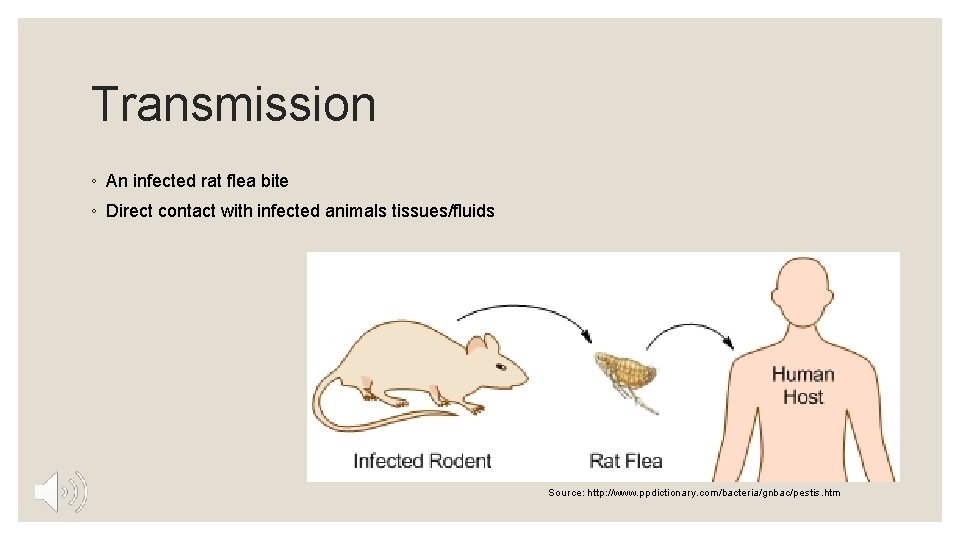 Transmission

◦ An infected rat flea bite
◦ Direct contact with infected animals tissues/fluids

Infected Rodent

Rat Flea

Human Host

Source: http://www.ppdictionary.com/bacteria/gnbac/pestis.htm